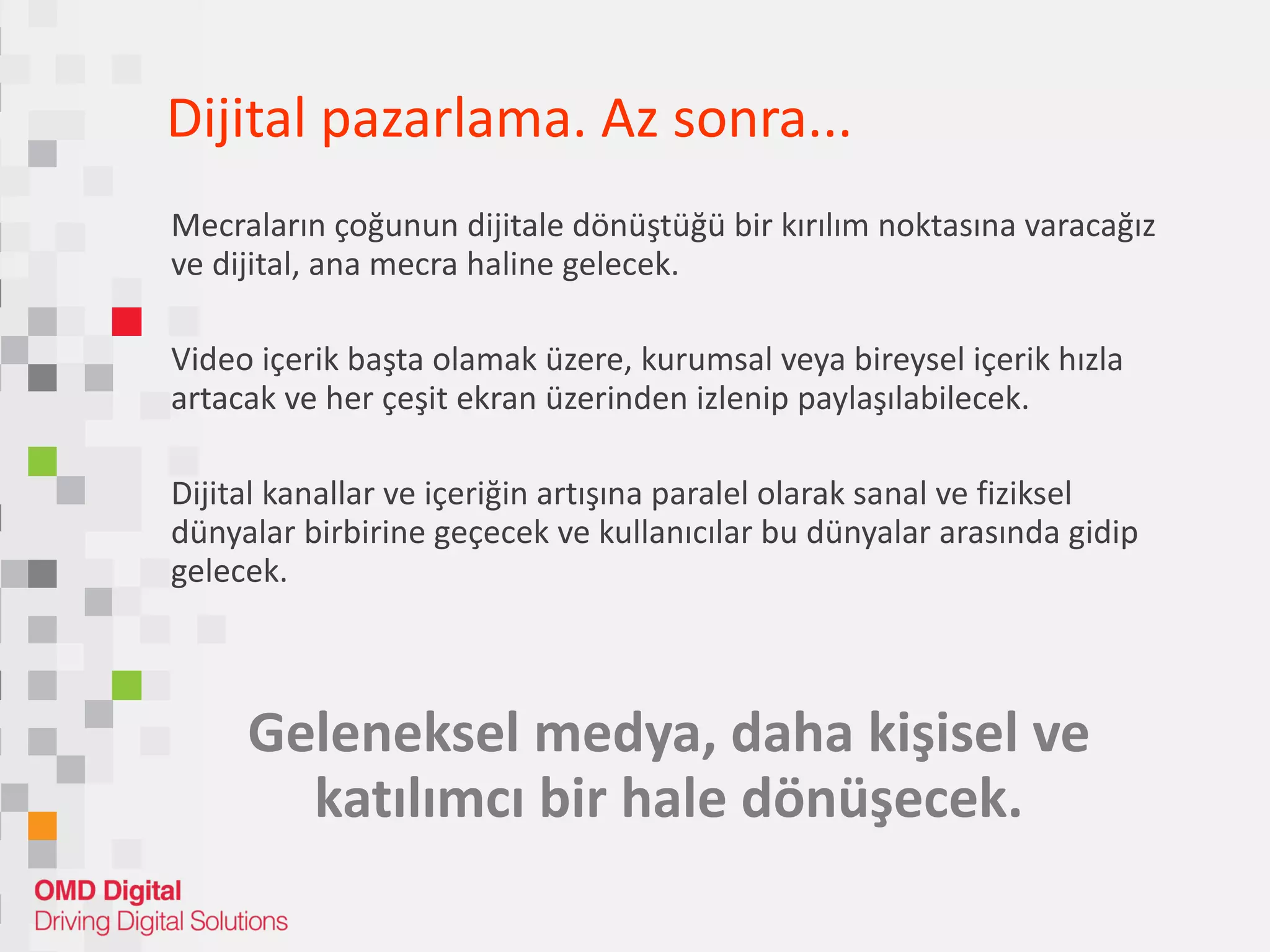 Dijital pazarlama. Az sonra...

Mecraların çoğunun dijitale dönüştüğü bir kırılım noktasına varacağız ve dijital, ana mecra haline gelecek.

Video içerik başta olamak üzere, kurumsal veya bireysel içerik hızla artacak ve her çeşit ekran üzerinden izlenip paylaşılabilecek.

Dijital kanallar ve içeriğin artışına paralel olarak sanal ve fiziksel dünyalar birbirine geçecek ve kullanıcılar bu dünyalar arasında gidip gelecek.

Geleneksel medya, daha kişisel ve katılımcı bir hale dönüşecek.

OMD Digital
Driving Digital Solutions